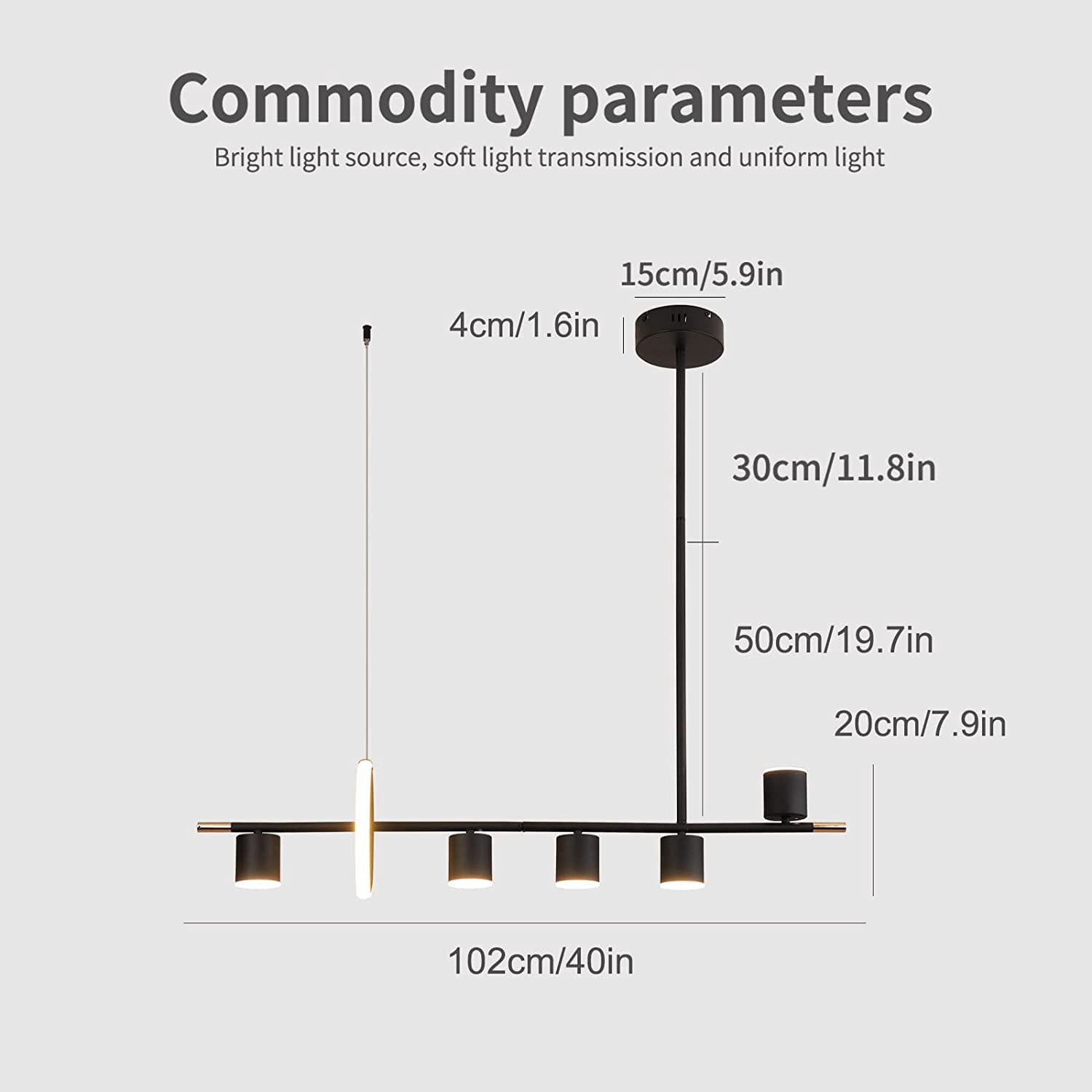 Commodity parameters

Bright light source, soft light transmission and uniform light

15cm/5.9in

4cm/1.6in

30cm/11.8in

50cm/19.7in

20cm/7.9in

102cm/40in